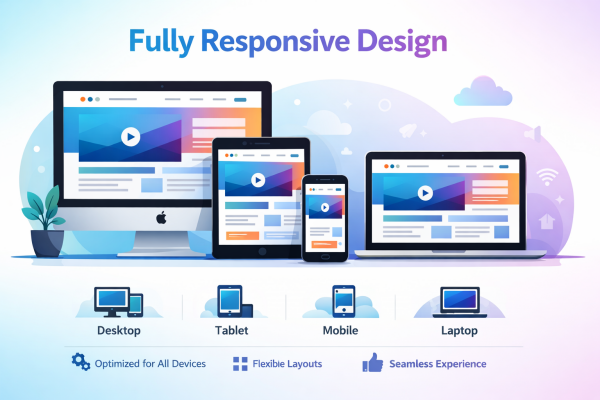 Fully Responsive Design

Desktop

Tablet

Mobile

Laptop

Optimized for All Devices

Flexible Layouts

Seamless Experience